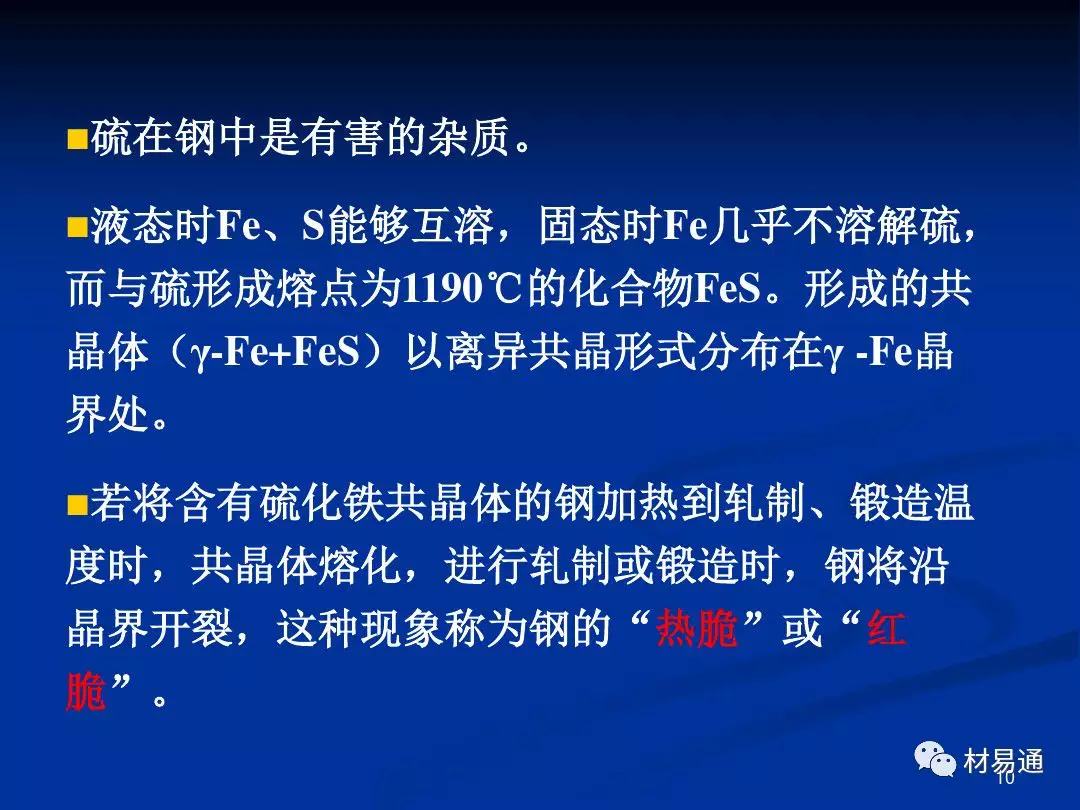 ■硫在钢中是有害的杂质。

■液态时Fe、S能够互溶，固态时Fe几乎不溶解硫，而与硫形成熔点为1190℃的化合物FeS。形成的共晶体（γ-Fe+FeS）以离异共晶形式分布在γ -Fe晶界处。

■若将含有硫化铁共晶体的钢加热到轧制、锻造温度时，共晶体熔化，进行轧制或锻造时，钢将沿晶界开裂，这种现象称为钢的“热脆”或“红脆”。

材易通
10